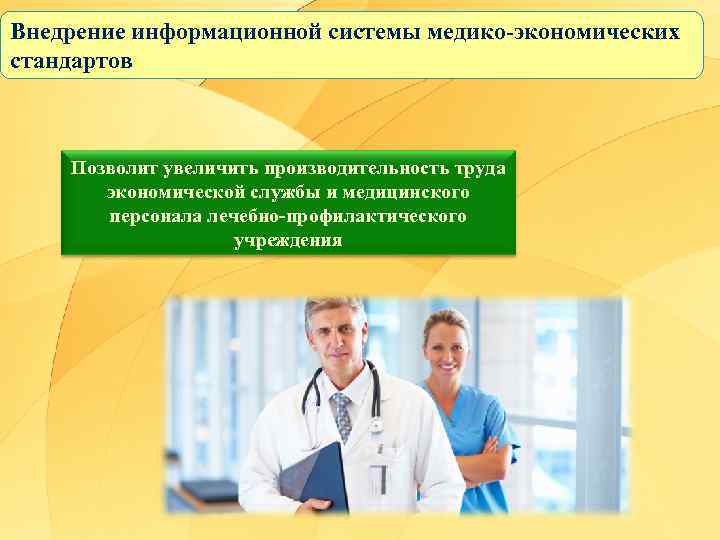 Внедрение информационной системы медико-экономических стандартов

Позволит увеличить производительность труда экономической службы и медицинского персонала лечебно-профилактического учреждения